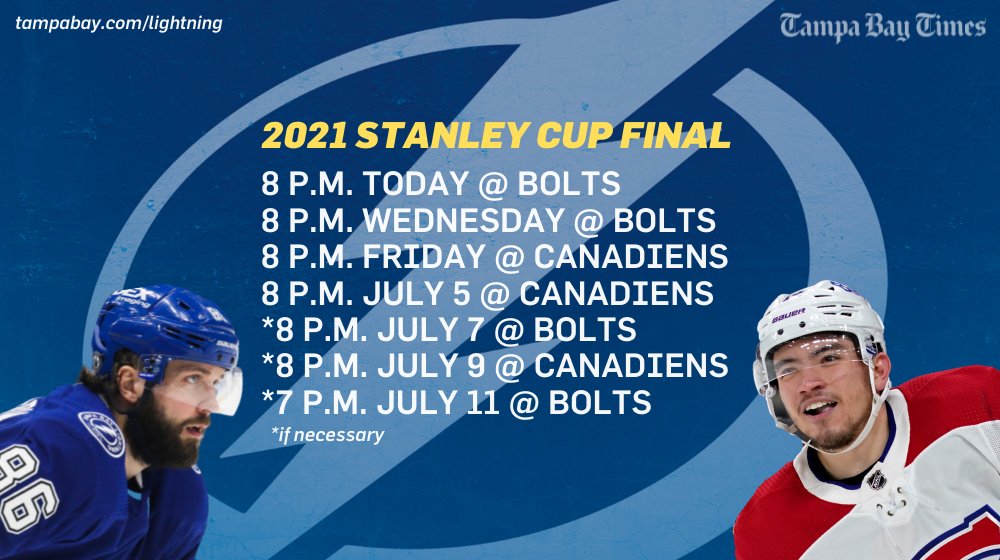 tampabay.com/lightning

Tampa Bay Times

2021 STANLEY CUP FINAL

8 P.M. TODAY @ BOLTS
8 P.M. WEDNESDAY @ BOLTS
8 P.M. FRIDAY @ CANADIENS
8 P.M. JULY 5 @ CANADIENS
*8 P.M. JULY 7 @ BOLTS
*8 P.M. JULY 9 @ CANADIENS
*7 P.M. JULY 11 @ BOLTS
*if necessary

86

BAUER